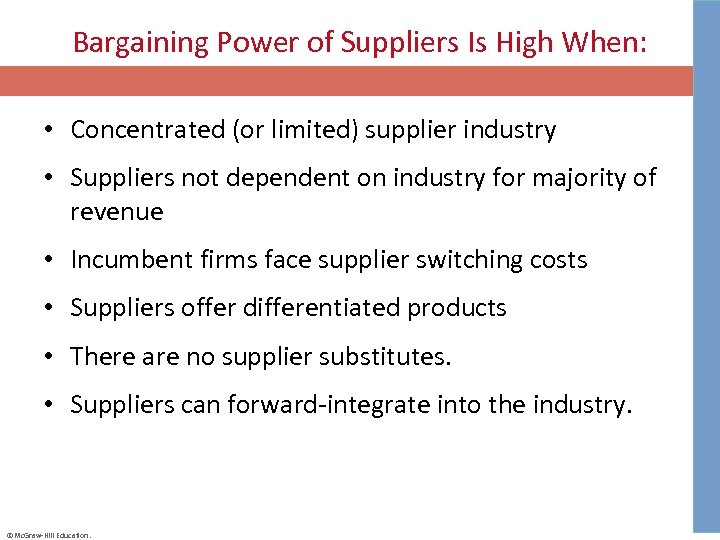 Bargaining Power of Suppliers Is High When:

• Concentrated (or limited) supplier industry

• Suppliers not dependent on industry for majority of revenue

• Incumbent firms face supplier switching costs

• Suppliers offer differentiated products

• There are no supplier substitutes.

• Suppliers can forward-integrate into the industry.

© McGraw-Hill Education.